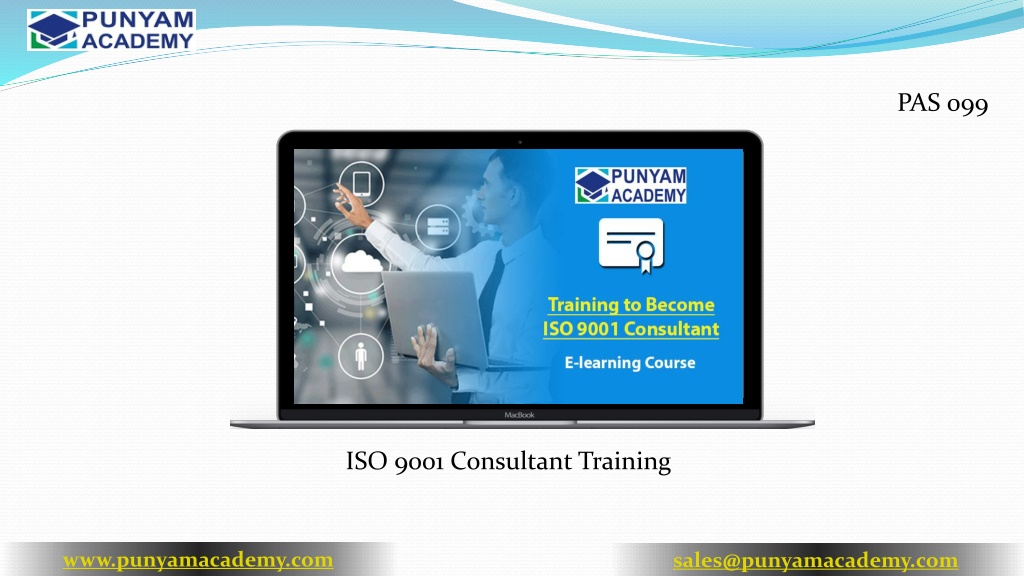 PUNYAM ACADEMY

PAS 099

PUNYAM ACADEMY

Training to Become ISO 9001 Consultant

E-learning Course

MacBook

ISO 9001 Consultant Training

www.punyamacademy.com

sales@punyamacademy.com